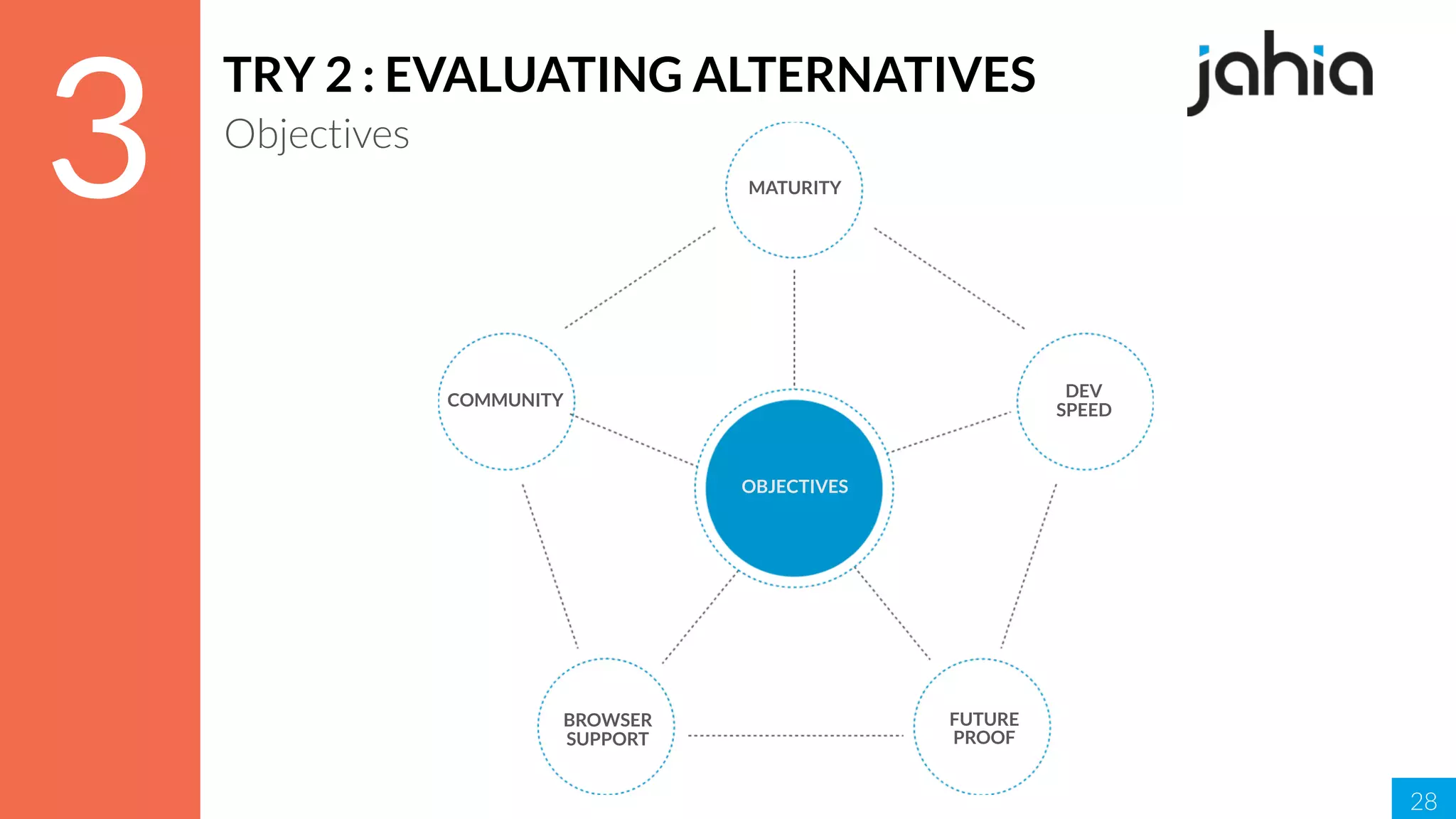 3

TRY 2 : EVALUATING ALTERNATIVES

Objectives

jahia

MATURITY

COMMUNITY

DEV SPEED

OBJECTIVES

BROWSER SUPPORT

FUTURE PROOF

28